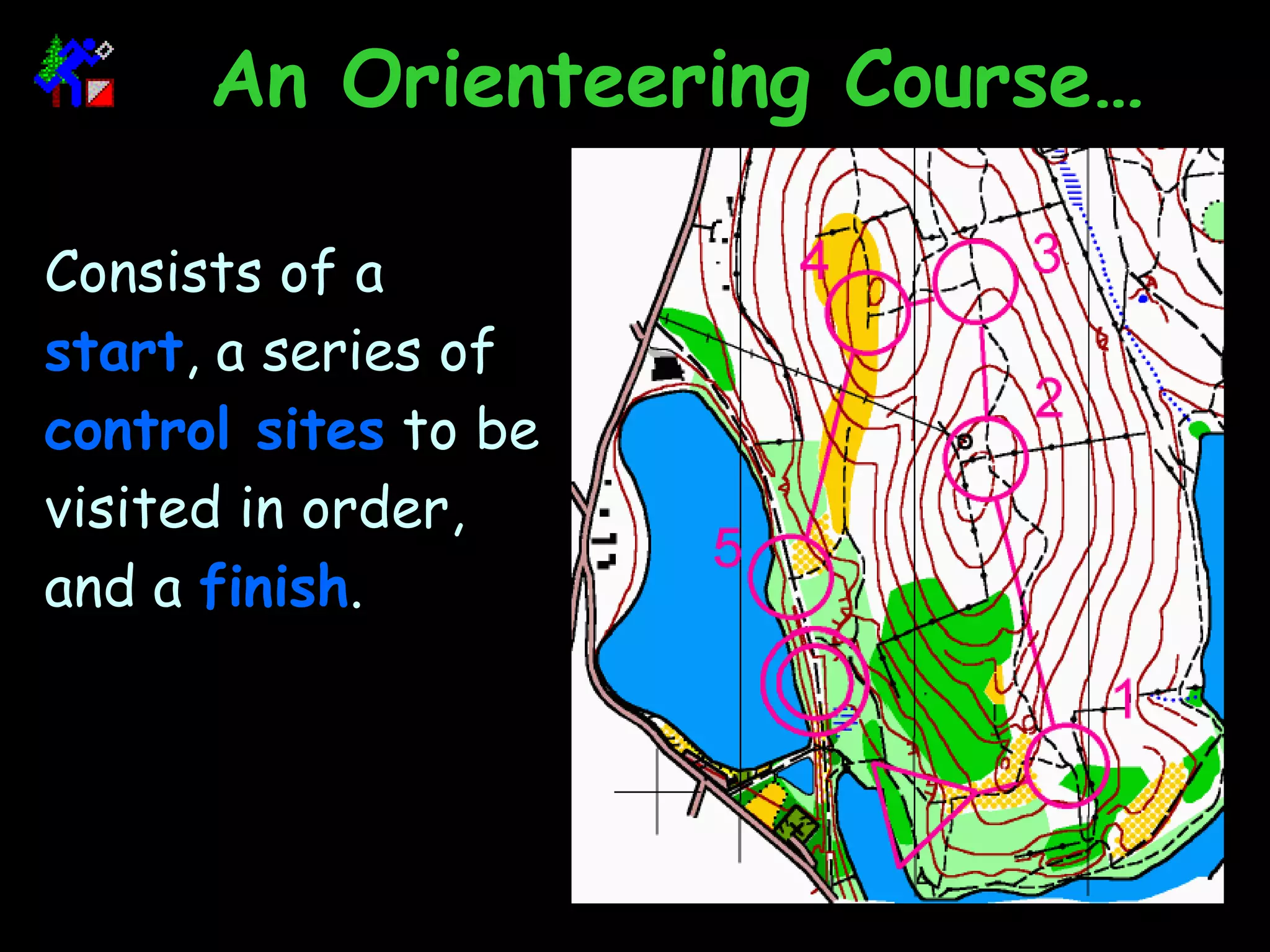 An Orienteering Course…

Consists of a start, a series of control sites to be visited in order, and a finish.

4

3

2

5

1